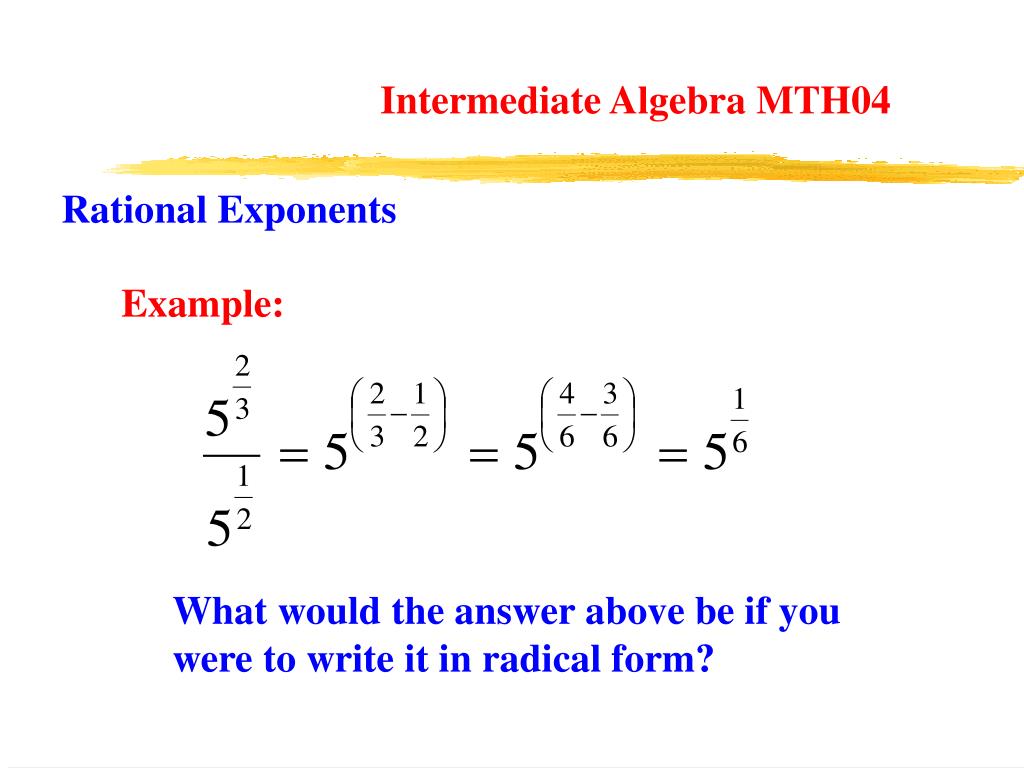 Intermediate Algebra MTH04

Rational Exponents

Example:

$\frac{5^{\frac{2}{3}}}{5^{\frac{1}{2}}} = 5^{\left(\frac{2}{3}-\frac{1}{2}\right)} = 5^{\left(\frac{4}{6}-\frac{3}{6}\right)} = 5^{\frac{1}{6}}$

What would the answer above be if you were to write it in radical form?